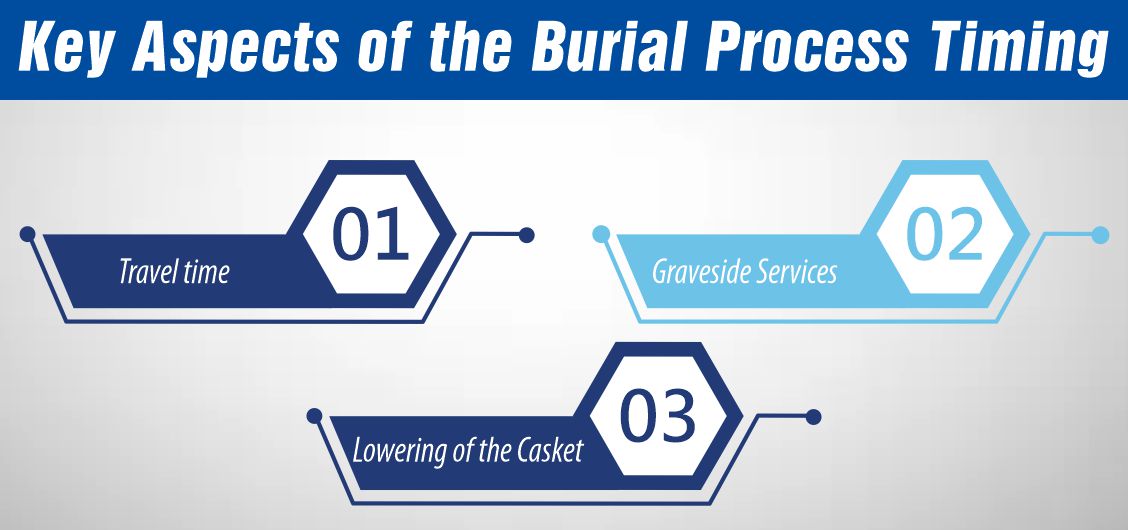 Key Aspects of the Burial Process Timing

01
Travel time

02
Graveside Services

03
Lowering of the Casket